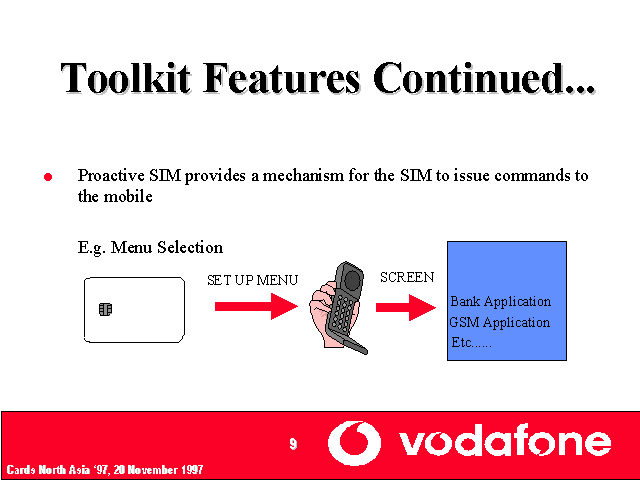 Toolkit Features Continued...

Proactive SIM provides a mechanism for the SIM to issue commands to the mobile

E.g. Menu Selection

SET UP MENU

SCREEN

Bank Application
GSM Application
Etc......

9

vodafone

Cards North Asia '97, 20 November 1997